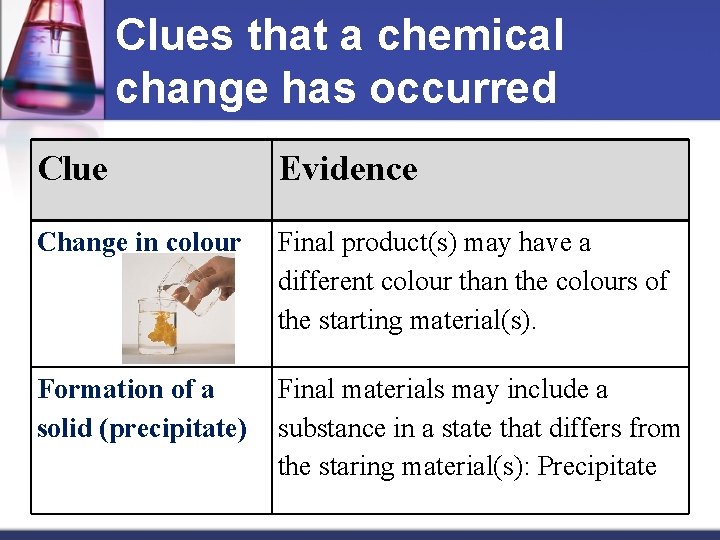 Clues that a chemical change has occurred

| Clue | Evidence |
|---|---|
| Change in colour | Final product(s) may have a different colour than the colours of the starting material(s). |
| Formation of a solid (precipitate) | Final materials may include a substance in a state that differs from the staring material(s): Precipitate |